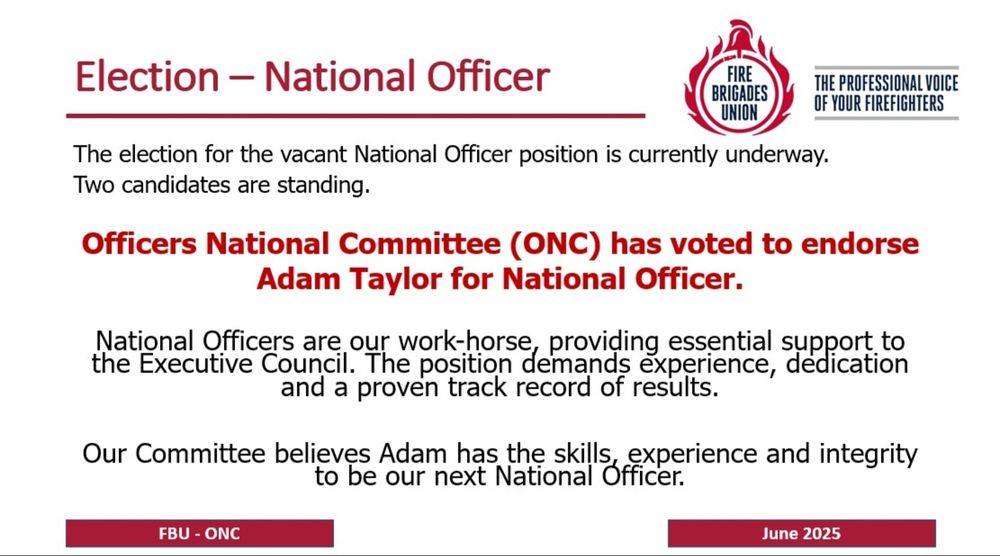 Election – National Officer

FIRE BRIGADES UNION

THE PROFESSIONAL VOICE OF YOUR FIREFIGHTERS

The election for the vacant National Officer position is currently underway. Two candidates are standing.

Officers National Committee (ONC) has voted to endorse Adam Taylor for National Officer.

National Officers are our work-horse, providing essential support to the Executive Council. The position demands experience, dedication and a proven track record of results.

Our Committee believes Adam has the skills, experience and integrity to be our next National Officer.

FBU - ONC

June 2025